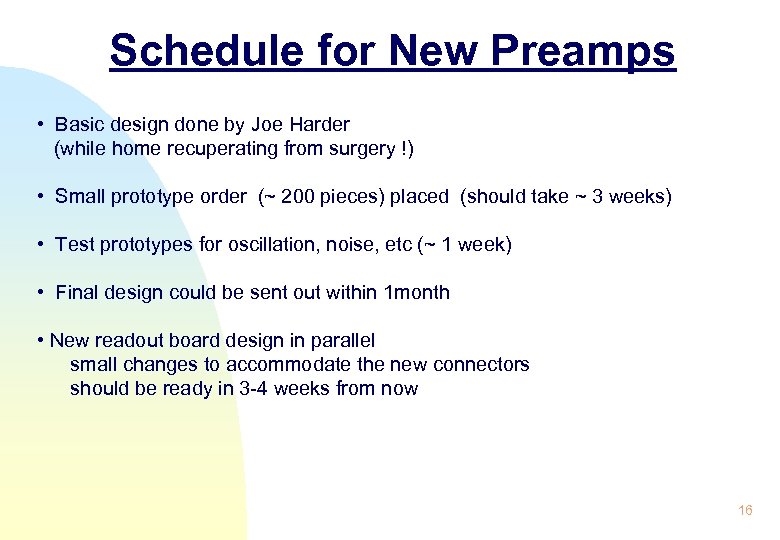 Schedule for New Preamps

• Basic design done by Joe Harder (while home recuperating from surgery !)

• Small prototype order (~ 200 pieces) placed (should take ~ 3 weeks)

• Test prototypes for oscillation, noise, etc (~ 1 week)

• Final design could be sent out within 1month

• New readout board design in parallel
small changes to accommodate the new connectors
should be ready in 3-4 weeks from now

16